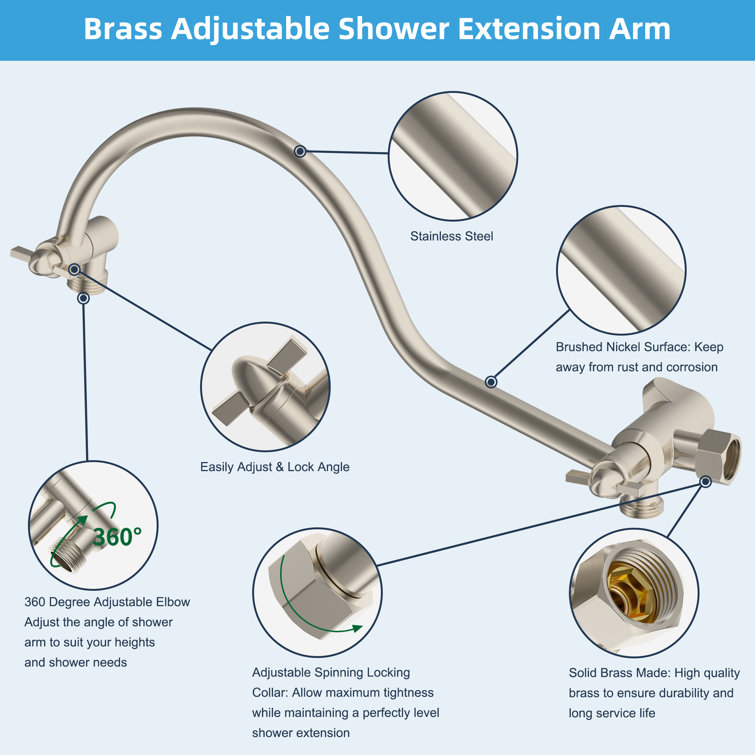 Brass Adjustable Shower Extension Arm

Stainless Steel

Brushed Nickel Surface: Keep away from rust and corrosion

Easily Adjust & Lock Angle

360°

360 Degree Adjustable Elbow Adjust the angle of shower arm to suit your heights and shower needs

Adjustable Spinning Locking Collar: Allow maximum tightness while maintaining a perfectly level shower extension

Solid Brass Made: High quality brass to ensure durability and long service life